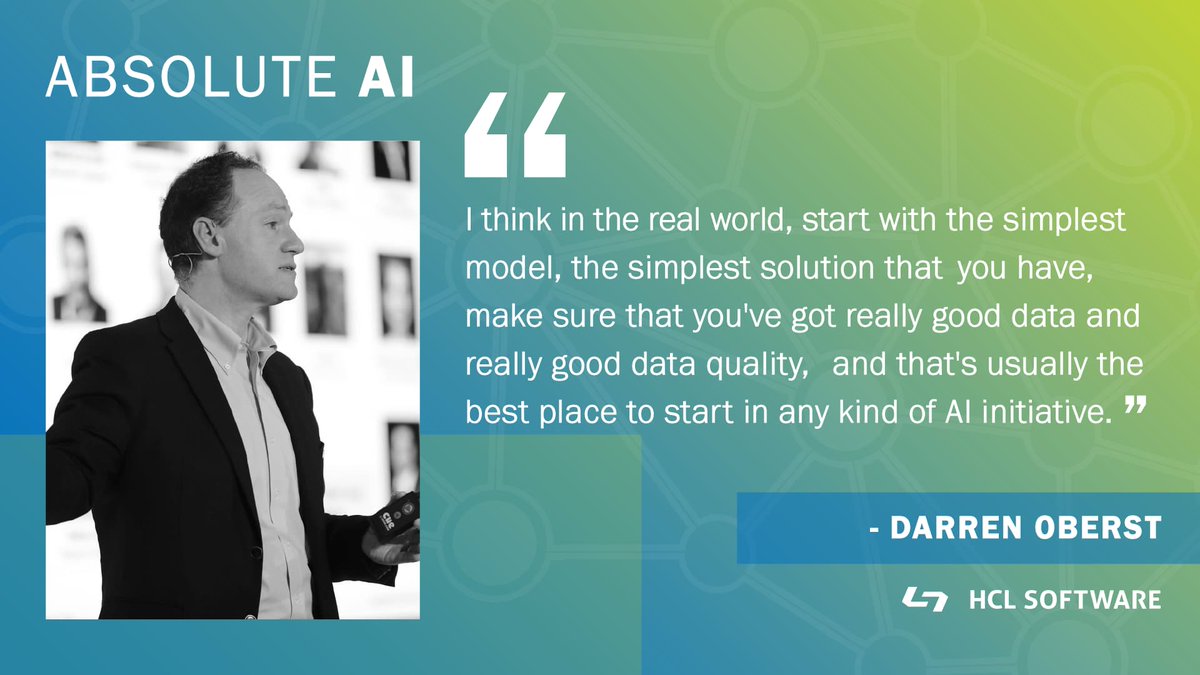 ABSOLUTE AI

“

I think in the real world, start with the simplest model, the simplest solution that you have, make sure that you've got really good data and really good data quality, and that's usually the best place to start in any kind of AI initiative. ”

- DARREN OBERST

HCL SOFTWARE